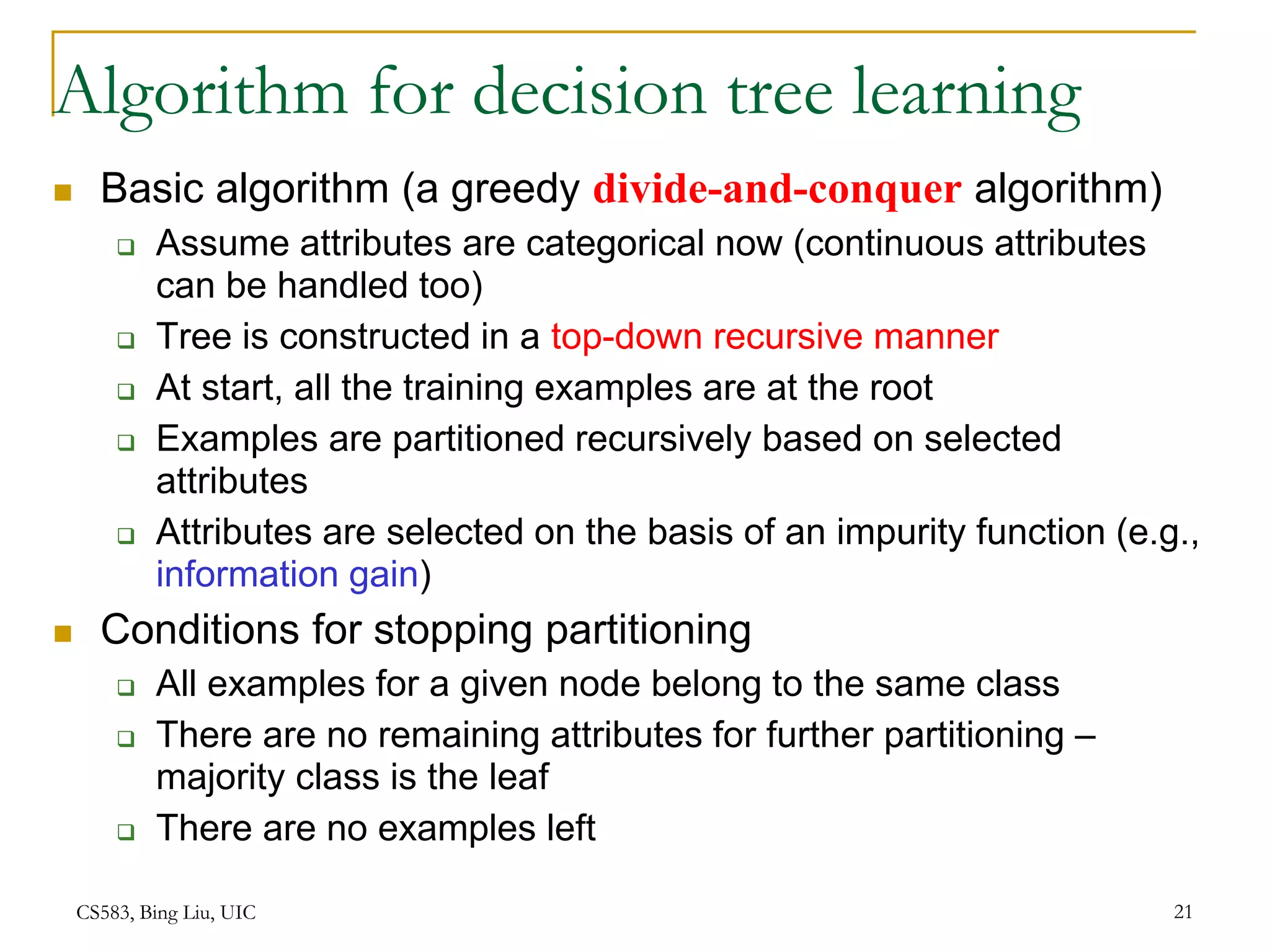 Algorithm for decision tree learning

Basic algorithm (a greedy divide-and-conquer algorithm)

Assume attributes are categorical now (continuous attributes can be handled too)

Tree is constructed in a top-down recursive manner

At start, all the training examples are at the root

Examples are partitioned recursively based on selected attributes

Attributes are selected on the basis of an impurity function (e.g., information gain)

Conditions for stopping partitioning

All examples for a given node belong to the same class

There are no remaining attributes for further partitioning – majority class is the leaf

There are no examples left

CS583, Bing Liu, UIC

21